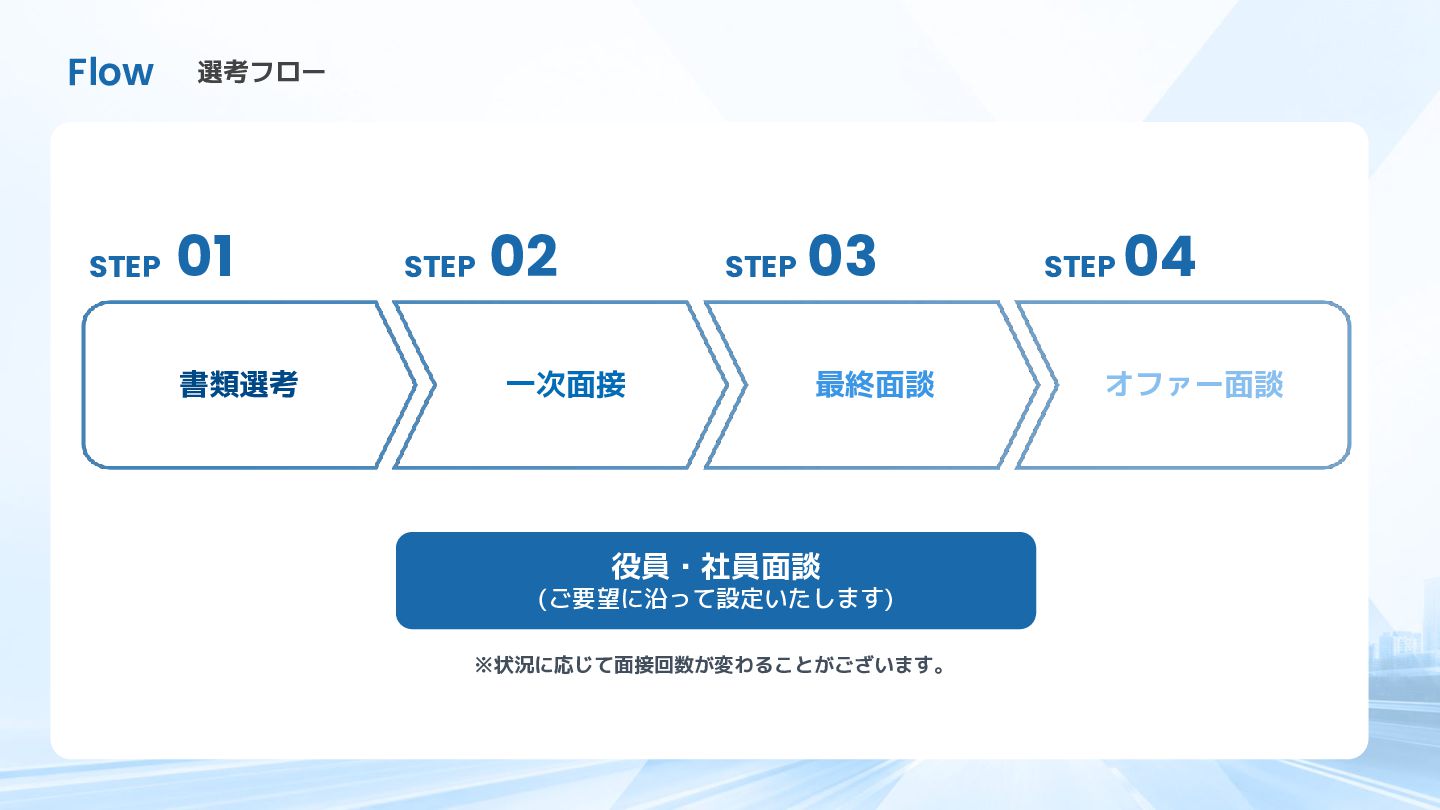 Flow 選考フロー

STEP 01
書類選考

STEP 02
一次面接

STEP 03
最終面談

STEP 04
オファー面談

役員・社員面談
(ご要望に沿って設定いたします)

※状況に応じて面接回数が変わることがございます。